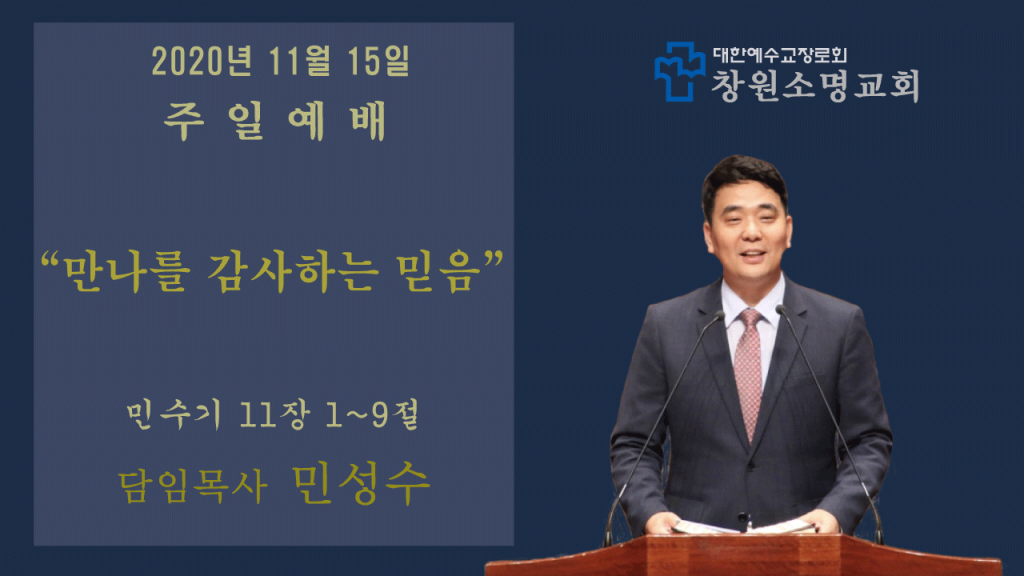 2020년 11월 15일
주 일 예 배

“만나를 감사하는 믿음”

민수기 11장 1~9절
담임목사 민성수

대한예수교장로회
창원소명교회